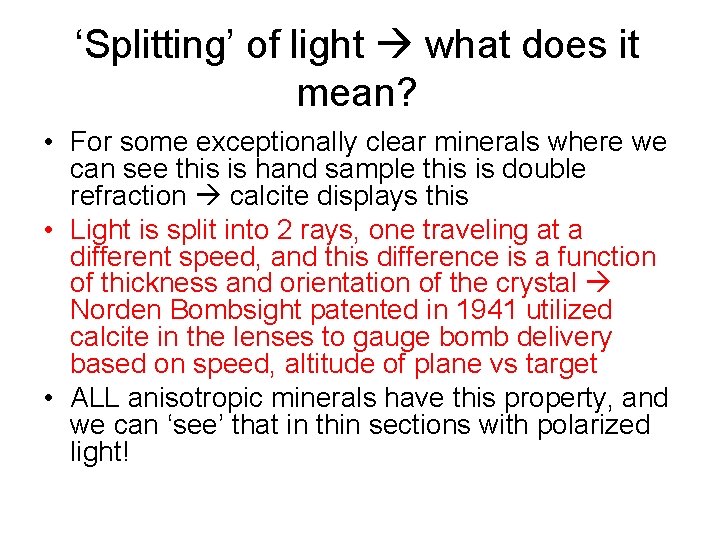 ‘Splitting’ of light → what does it mean?

• For some exceptionally clear minerals where we can see this is hand sample this is double refraction → calcite displays this
• Light is split into 2 rays, one traveling at a different speed, and this difference is a function of thickness and orientation of the crystal → Norden Bombsight patented in 1941 utilized calcite in the lenses to gauge bomb delivery based on speed, altitude of plane vs target
• ALL anisotropic minerals have this property, and we can ‘see’ that in thin sections with polarized light!